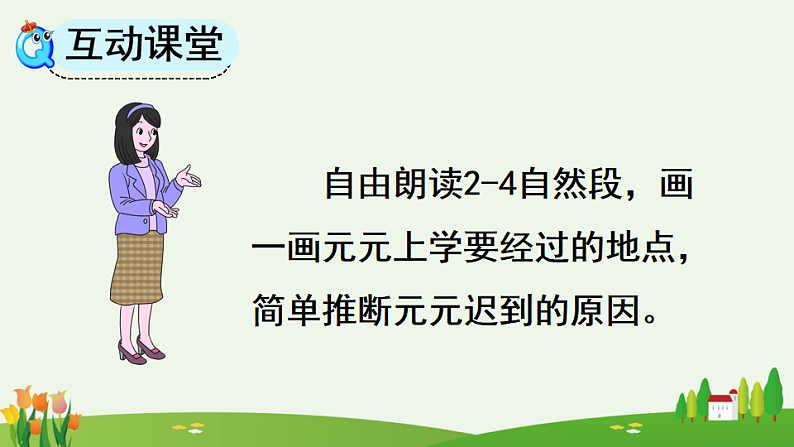 互动课堂

自由朗读2-4自然段，画一画元元上学要经过的地点，简单推断元元迟到的原因。